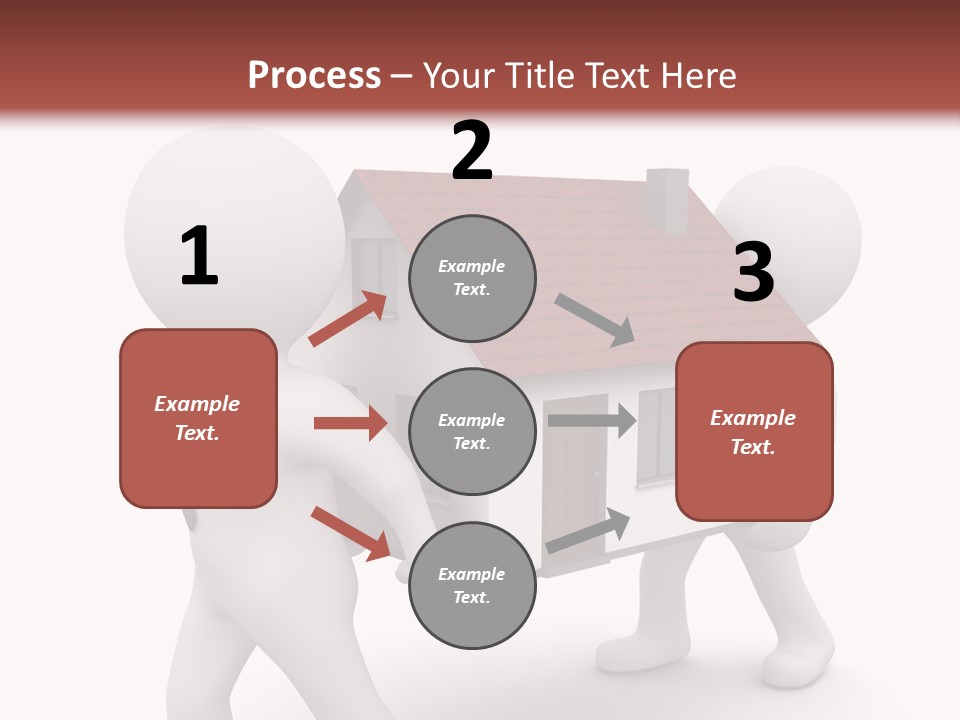 Process – Your Title Text Here

1

Example Text.

2

Example Text.

Example Text.

Example Text.

3

Example Text.